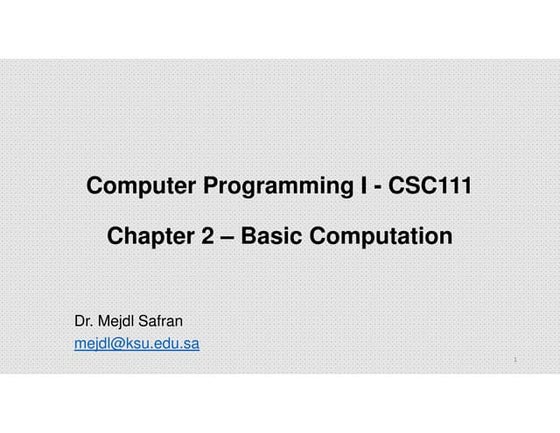 Computer Programming I - CSC111

Chapter 2 – Basic Computation

Dr. Mejdl Safran
mejdl@ksu.edu.sa

1